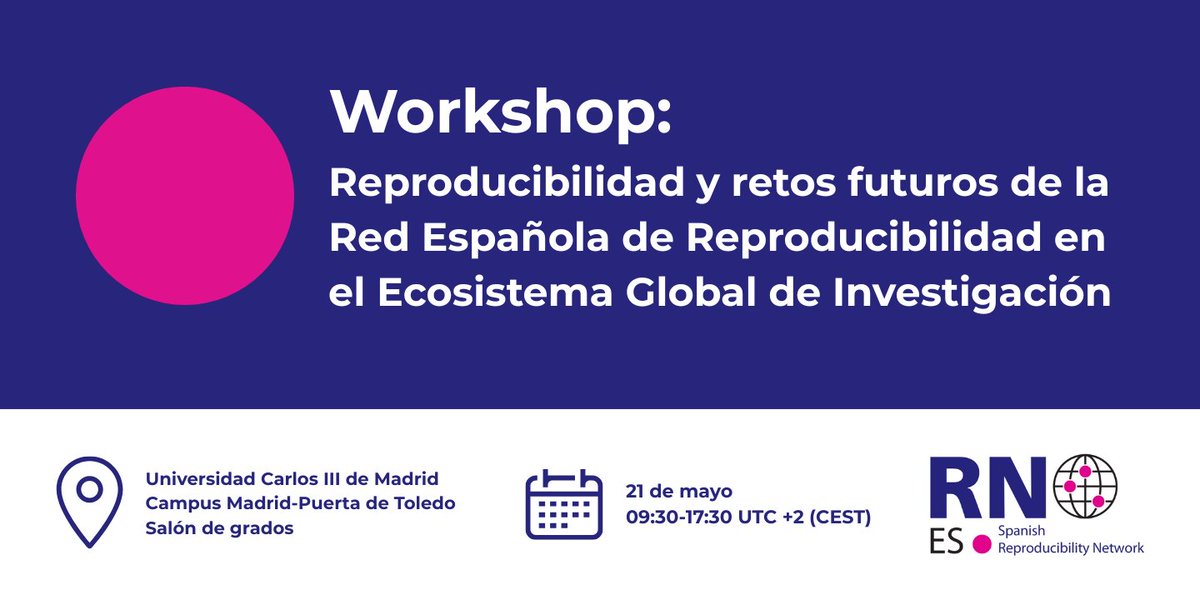 Workshop:
Reproducibilidad y retos futuros de la Red Española de Reproducibilidad en el Ecosistema Global de Investigación

Universidad Carlos III de Madrid
Campus Madrid-Puerta de Toledo
Salón de grados

21 de mayo
09:30-17:30 UTC +2 (CEST)

RN
ES Spanish Reproducibility Network